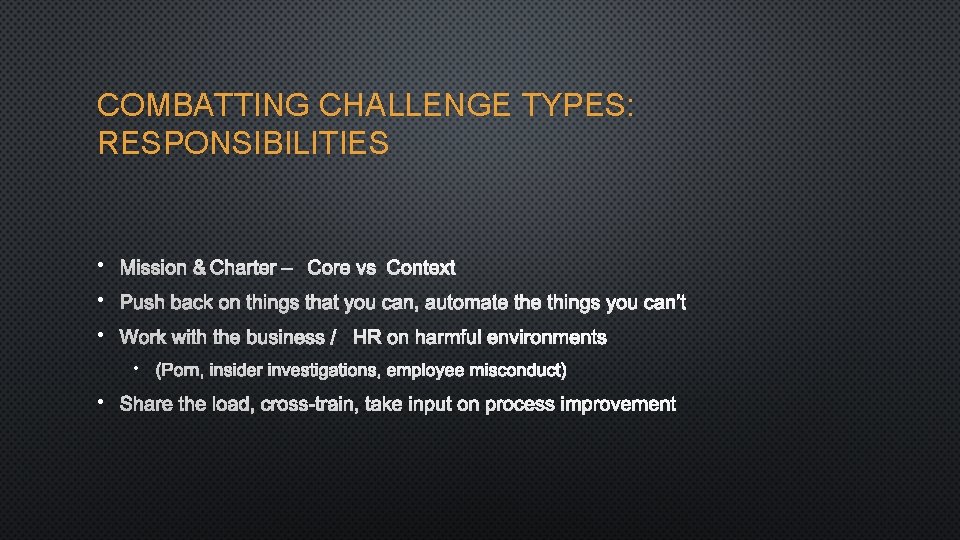 COMBATTING CHALLENGE TYPES: RESPONSIBILITIES

• Mission & Charter – Core vs Context
• Push back on things that you can, automate the things you can't
• Work with the business / HR on harmful environments
  • (Porn, insider investigations, employee misconduct)
• Share the load, cross-train, take input on process improvement